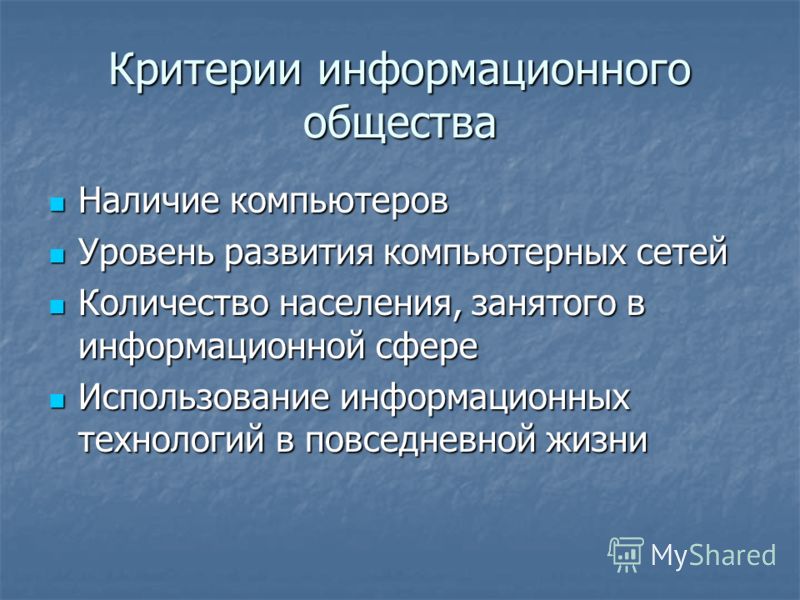 Критерии информационного общества

- Наличие компьютеров
- Уровень развития компьютерных сетей
- Количество населения, занятого в информационной сфере
- Использование информационных технологий в повседневной жизни

MyShared